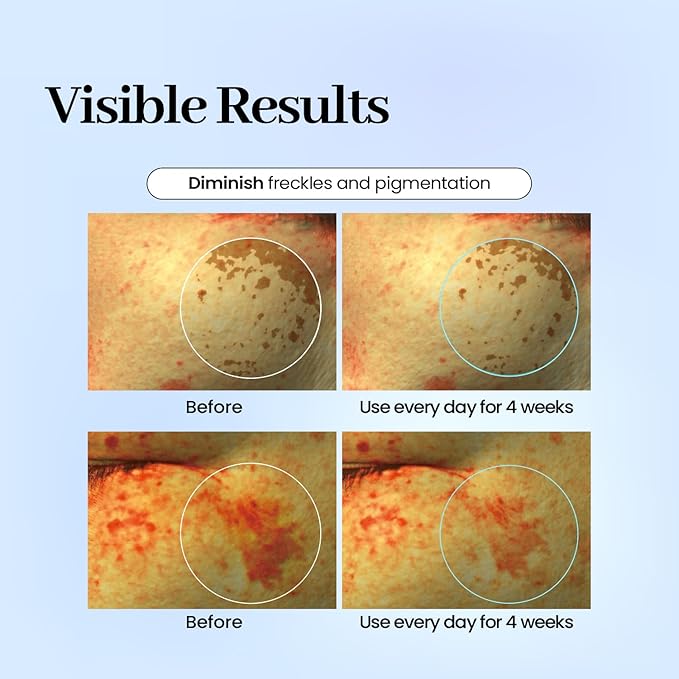 Visible Results

Diminish freckles and pigmentation

Before

Use every day for 4 weeks

Before

Use every day for 4 weeks